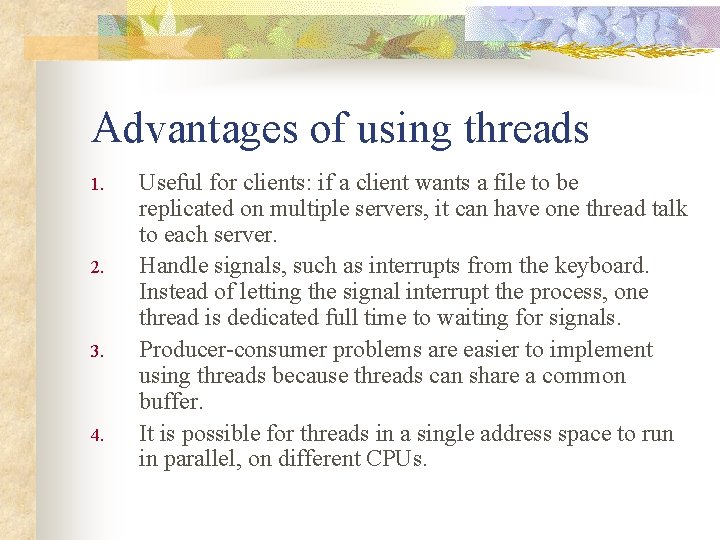 Advantages of using threads

1. Useful for clients: if a client wants a file to be replicated on multiple servers, it can have one thread talk to each server.

2. Handle signals, such as interrupts from the keyboard. Instead of letting the signal interrupt the process, one thread is dedicated full time to waiting for signals.

3. Producer-consumer problems are easier to implement using threads because threads can share a common buffer.

4. It is possible for threads in a single address space to run in parallel, on different CPUs.